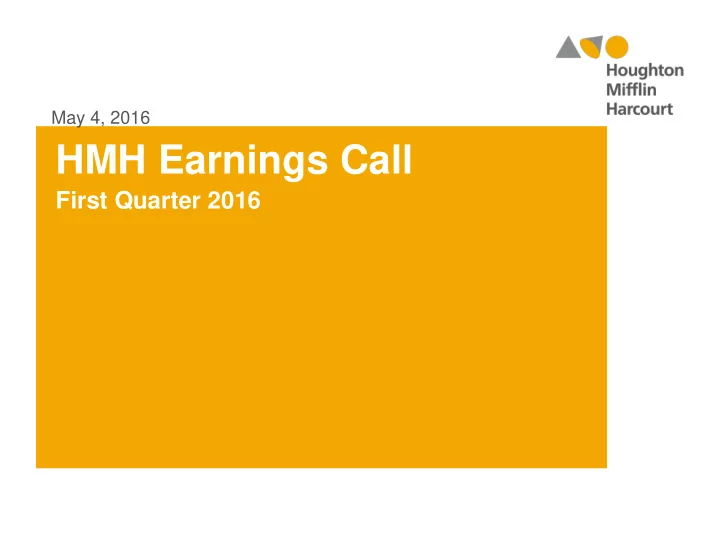 Houghton
Mifflin
Harcourt

May 4, 2016

HMH Earnings Call

First Quarter 2016